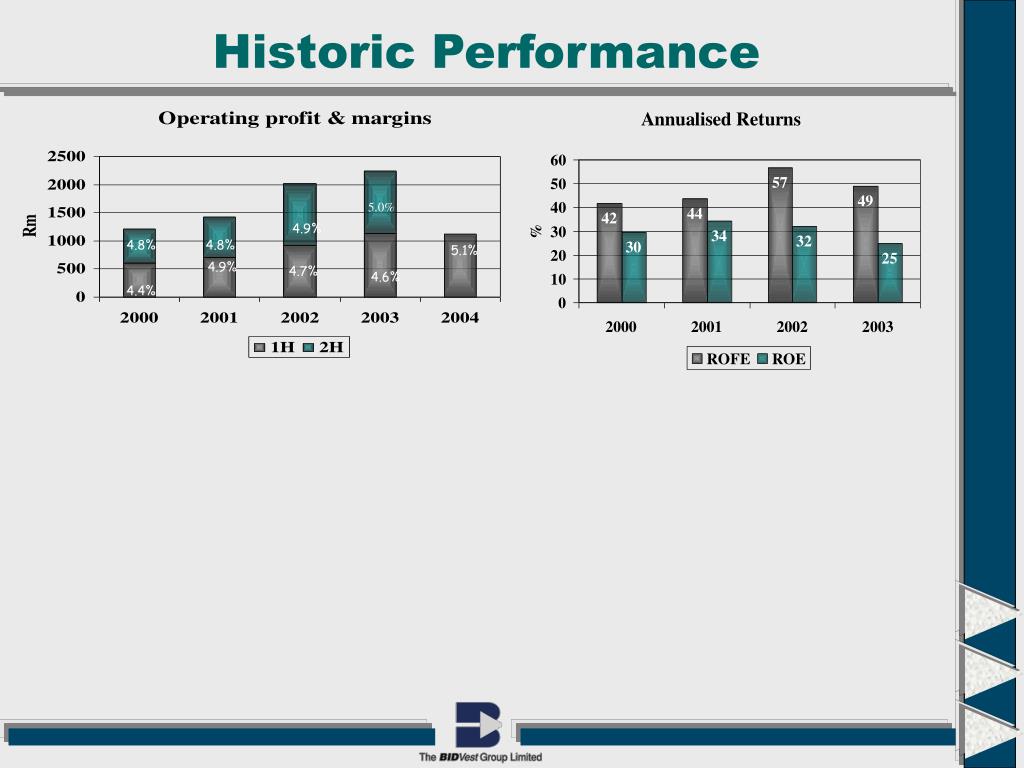 Historic Performance

Operating profit & margins

Rm

2500
2000
1500
1000
500
0

4.8%
4.4%
4.8%
4.9%
4.9%
4.7%
5.0%
4.6%
5.1%

2000 2001 2002 2003 2004

1H 2H

Annualised Returns

%

60
50
40
30
20
10
0

42
30
44
34
57
32
49
25

2000 2001 2002 2003

ROFE ROE

The BIDVest Group Limited